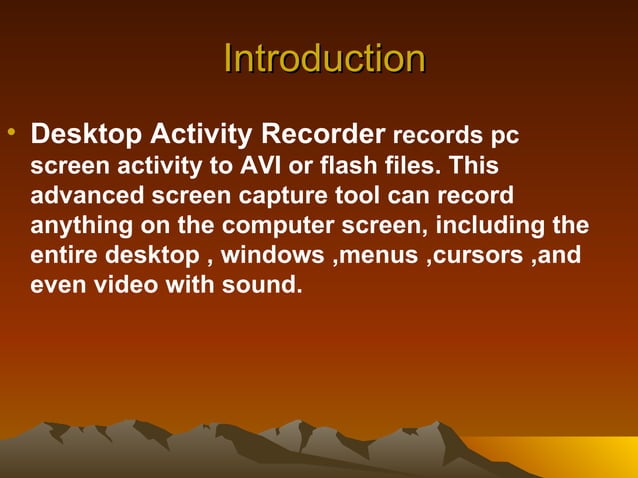 Introduction

• Desktop Activity Recorder records pc screen activity to AVI or flash files. This advanced screen capture tool can record anything on the computer screen, including the entire desktop , windows ,menus ,cursors ,and even video with sound.